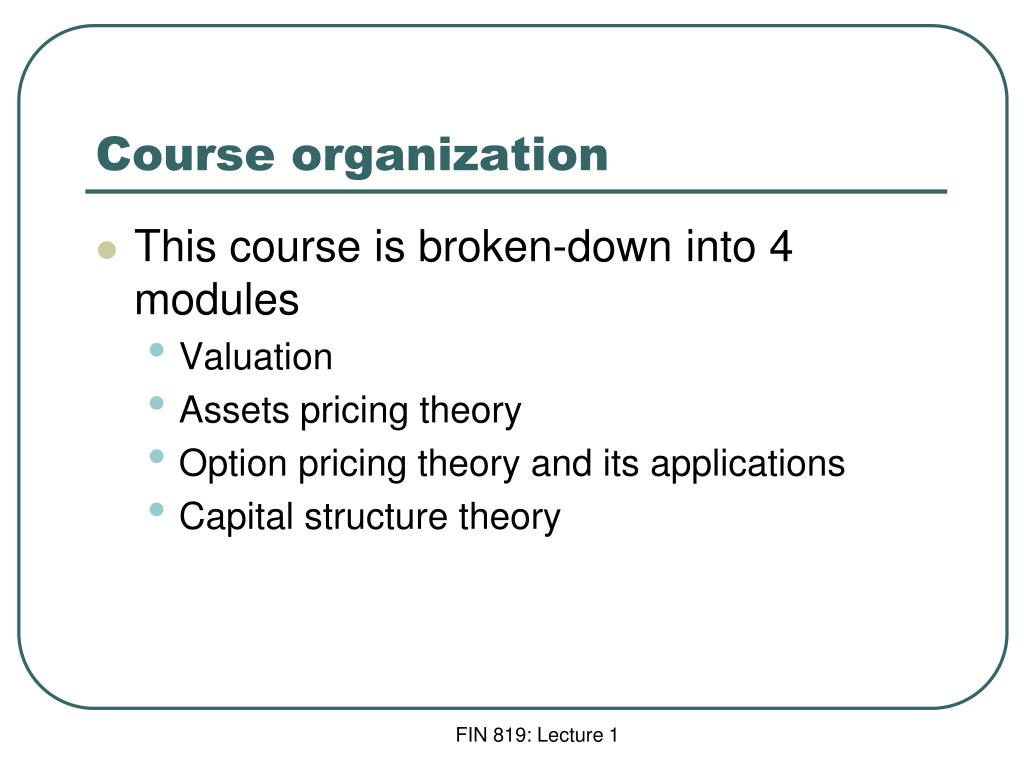 Course organization

- This course is broken-down into 4 modules
  - Valuation
  - Assets pricing theory
  - Option pricing theory and its applications
  - Capital structure theory

FIN 819: Lecture 1